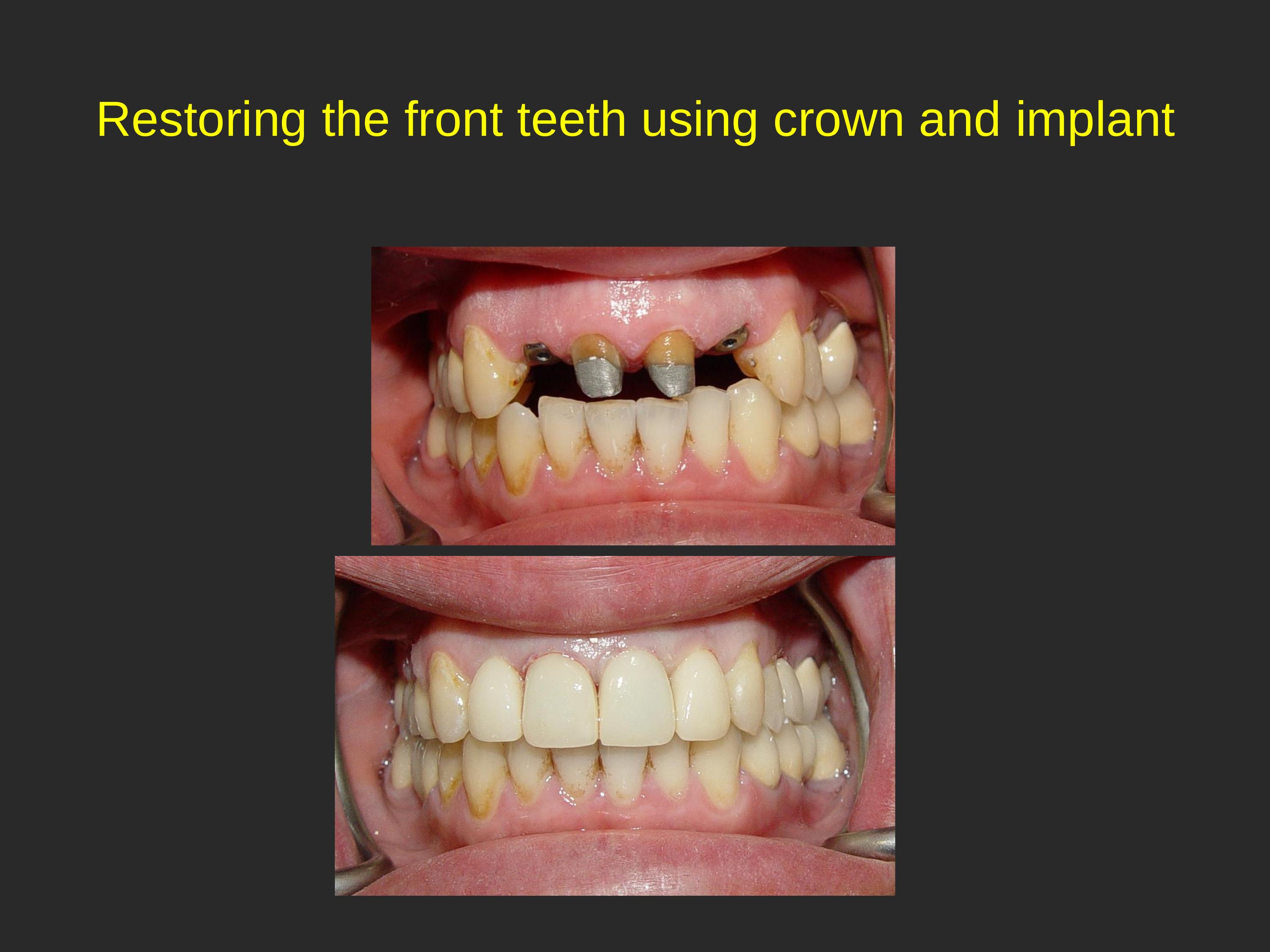 Restoring the front teeth using crown and implant